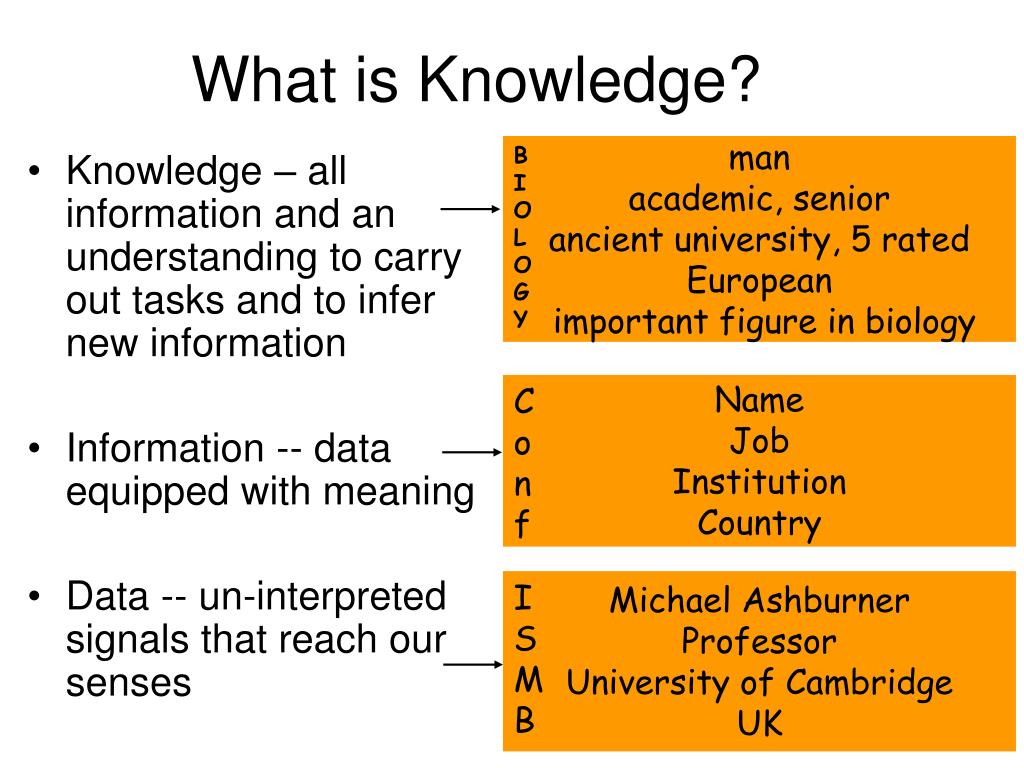 What is Knowledge?

• Knowledge – all information and an understanding to carry out tasks and to infer new information

• Information -- data equipped with meaning

• Data -- un-interpreted signals that reach our senses

B
I
O
L
O
G
Y

man
academic, senior
ancient university, 5 rated
European
important figure in biology

C
o
n
f

Name
Job
Institution
Country

I
S
M
B

Michael Ashburner
Professor
University of Cambridge
UK